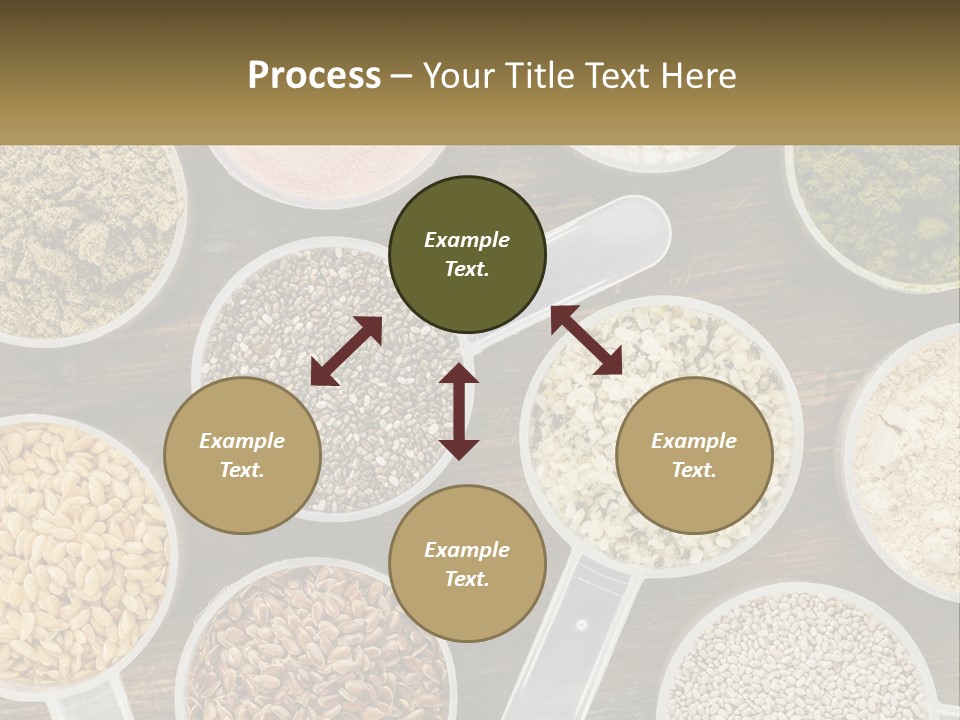 Process – Your Title Text Here

Example Text.

Example Text.

Example Text.

Example Text.